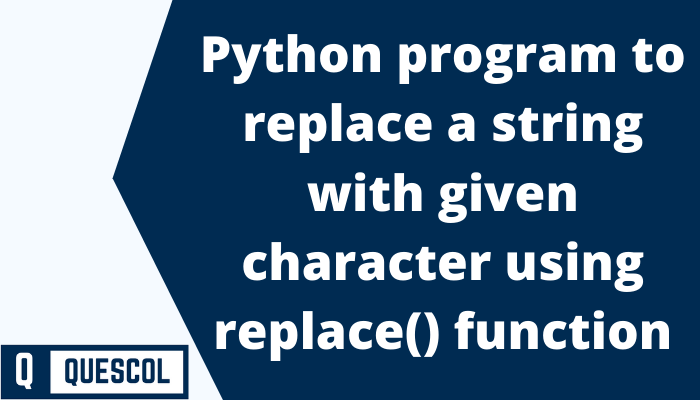 Python program to replace a string with given character using replace() function

Q QUESCOL